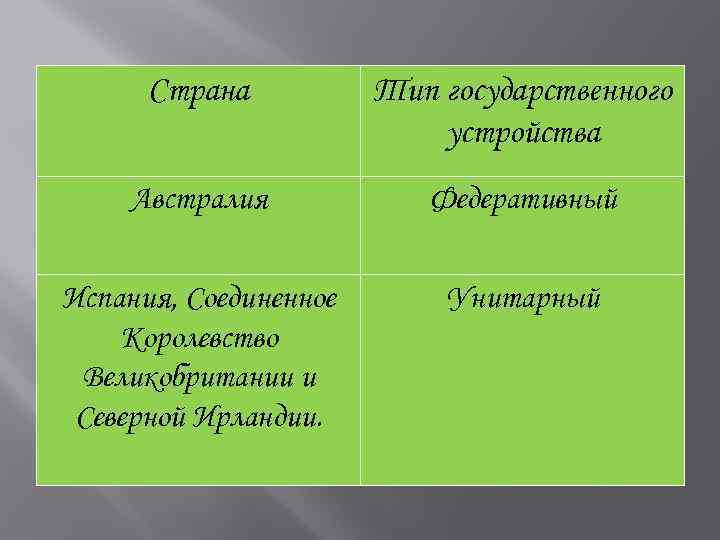 | Страна | Тип государственного устройства |
|---|---|
| Австралия | Федеративный |
| Испания, Соединенное Королевство Великобритании и Северной Ирландии. | Унитарный |